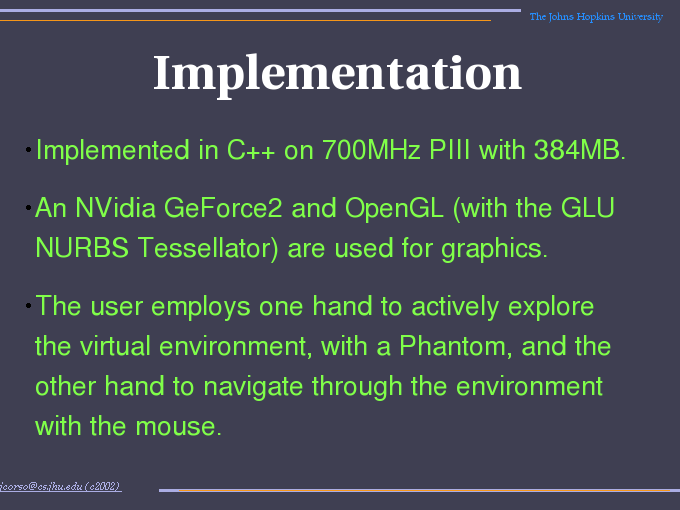 The Johns Hopkins University

Implementation

• Implemented in C++ on 700MHz PIII with 384MB.

• An NVidia GeForce2 and OpenGL (with the GLU NURBS Tessellator) are used for graphics.

• The user employs one hand to actively explore the virtual environment, with a Phantom, and the other hand to navigate through the environment with the mouse.

jcorso@cs.jhu.edu (c2002)